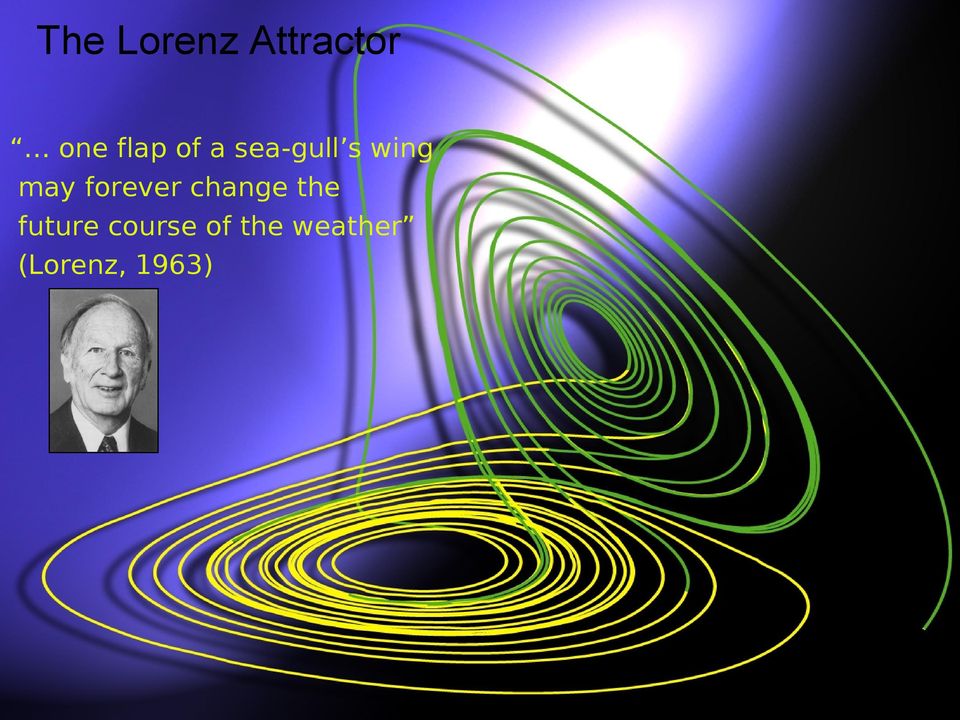 The Lorenz Attractor

“… one flap of a sea-gull’s wing may forever change the future course of the weather” (Lorenz, 1963)